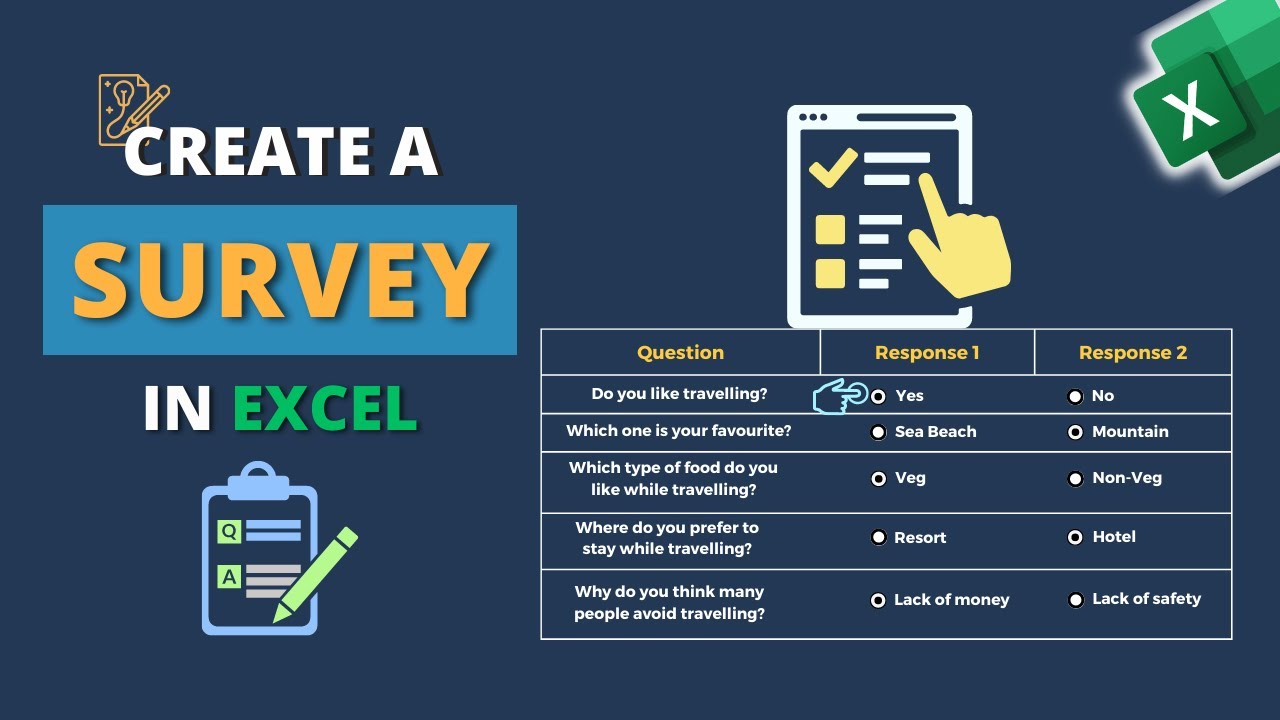 CREATE A
SURVEY
IN EXCEL

Q
A

X

| Question | Response 1 | Response 2 |
|---|---|---|
| Do you like travelling? | Yes | No |
| Which one is your favourite? | Sea Beach | Mountain |
| Which type of food do you like while travelling? | Veg | Non-Veg |
| Where do you prefer to stay while travelling? | Resort | Hotel |
| Why do you think many people avoid travelling? | Lack of money | Lack of safety |